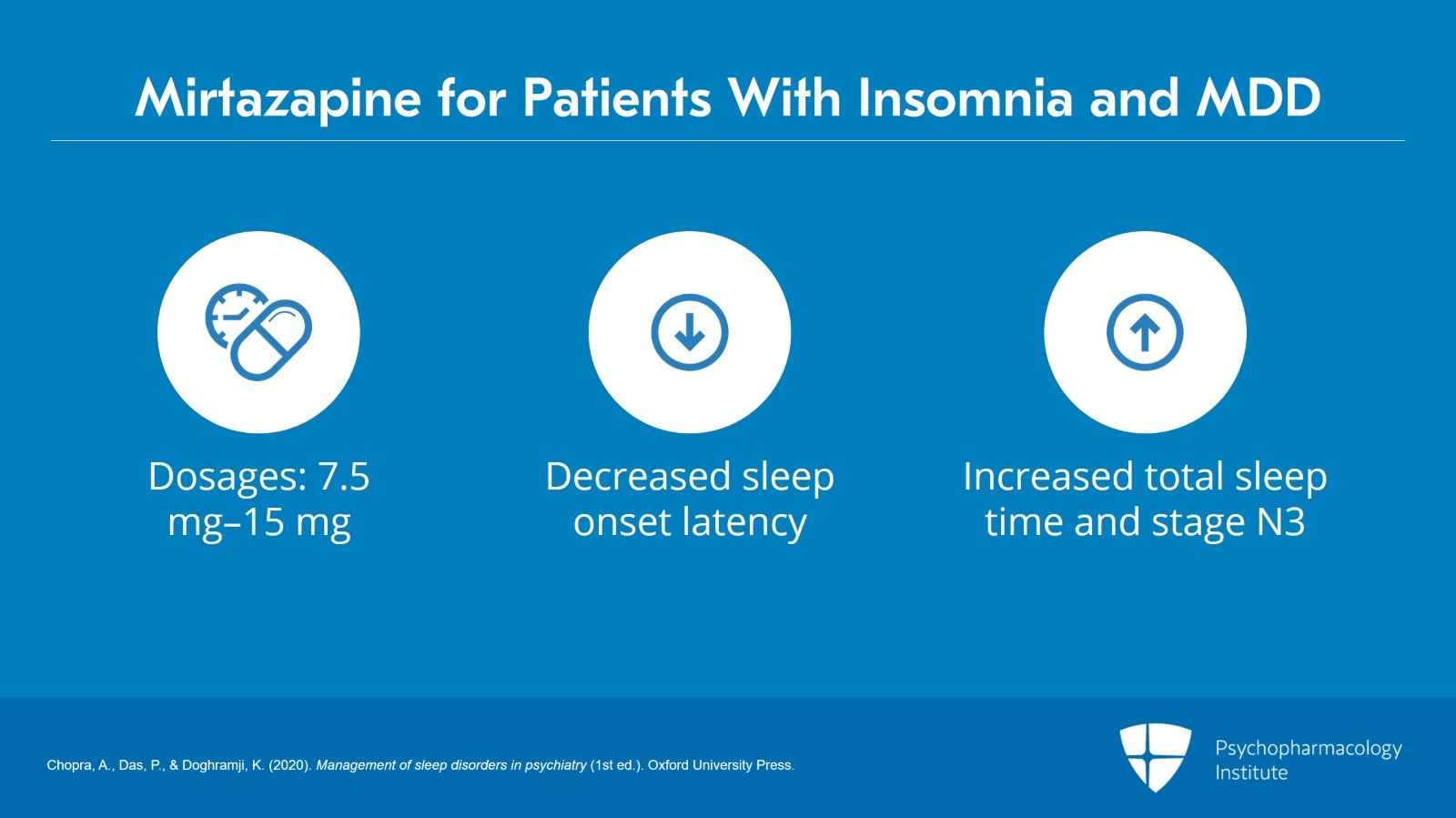 Mirtazapine for Patients With Insomnia and MDD

Dosages: 7.5 mg–15 mg

Decreased sleep onset latency

Increased total sleep time and stage N3

Chopra, A., Das, P., & Doghramji, K. (2020). Management of sleep disorders in psychiatry (1st ed.). Oxford University Press.

Psychopharmacology Institute